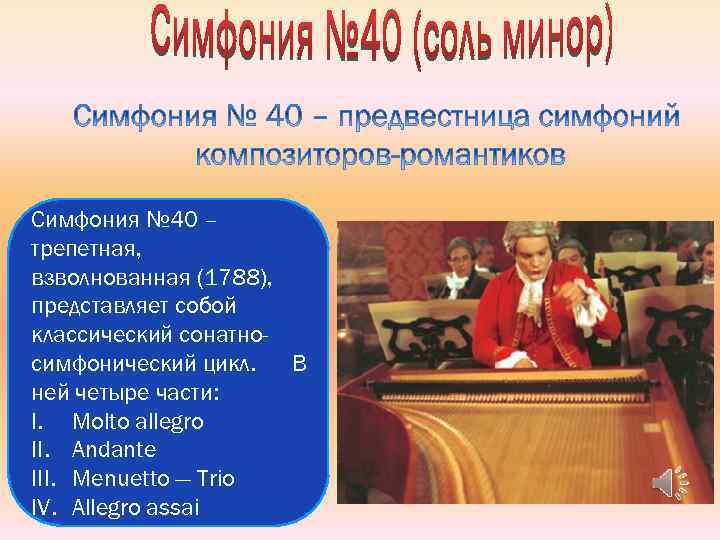 Симфония №40 (соль минор)

Симфония № 40 – предвестница симфоний композиторов-романтиков

Симфония №40 – трепетная, взволнованная (1788), представляет собой классический сонатно-симфонический цикл. В ней четыре части:
I. Molto allegro
II. Andante
III. Menuetto — Trio
IV. Allegro assai